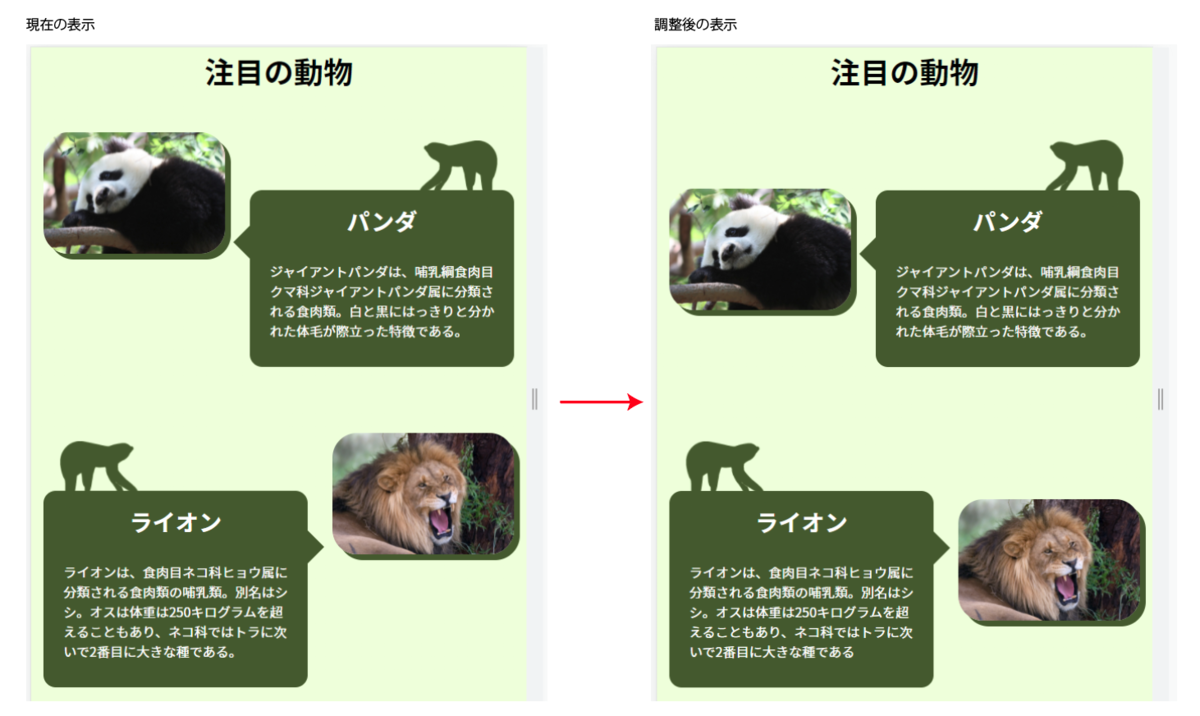 現在の表示

注目の動物

パンダ

ジャイアントパンダは、哺乳綱食肉目クマ科ジャイアントパンダ属に分類される食肉類。白と黒にはっきりと分かれた体毛が際立った特徴である。

ライオン

ライオンは、食肉目ネコ科ヒョウ属に分類される食肉類の哺乳類。別名はシシ。オスは体重は250キログラムを超えることもあり、ネコ科ではトラに次いで2番目に大きな種である。

調整後の表示

注目の動物

パンダ

ジャイアントパンダは、哺乳綱食肉目クマ科ジャイアントパンダ属に分類される食肉類。白と黒にはっきりと分かれた体毛が際立った特徴である。

ライオン

ライオンは、食肉目ネコ科ヒョウ属に分類される食肉類の哺乳類。別名はシシ。オスは体重は250キログラムを超えることもあり、ネコ科ではトラに次いで2番目に大きな種である